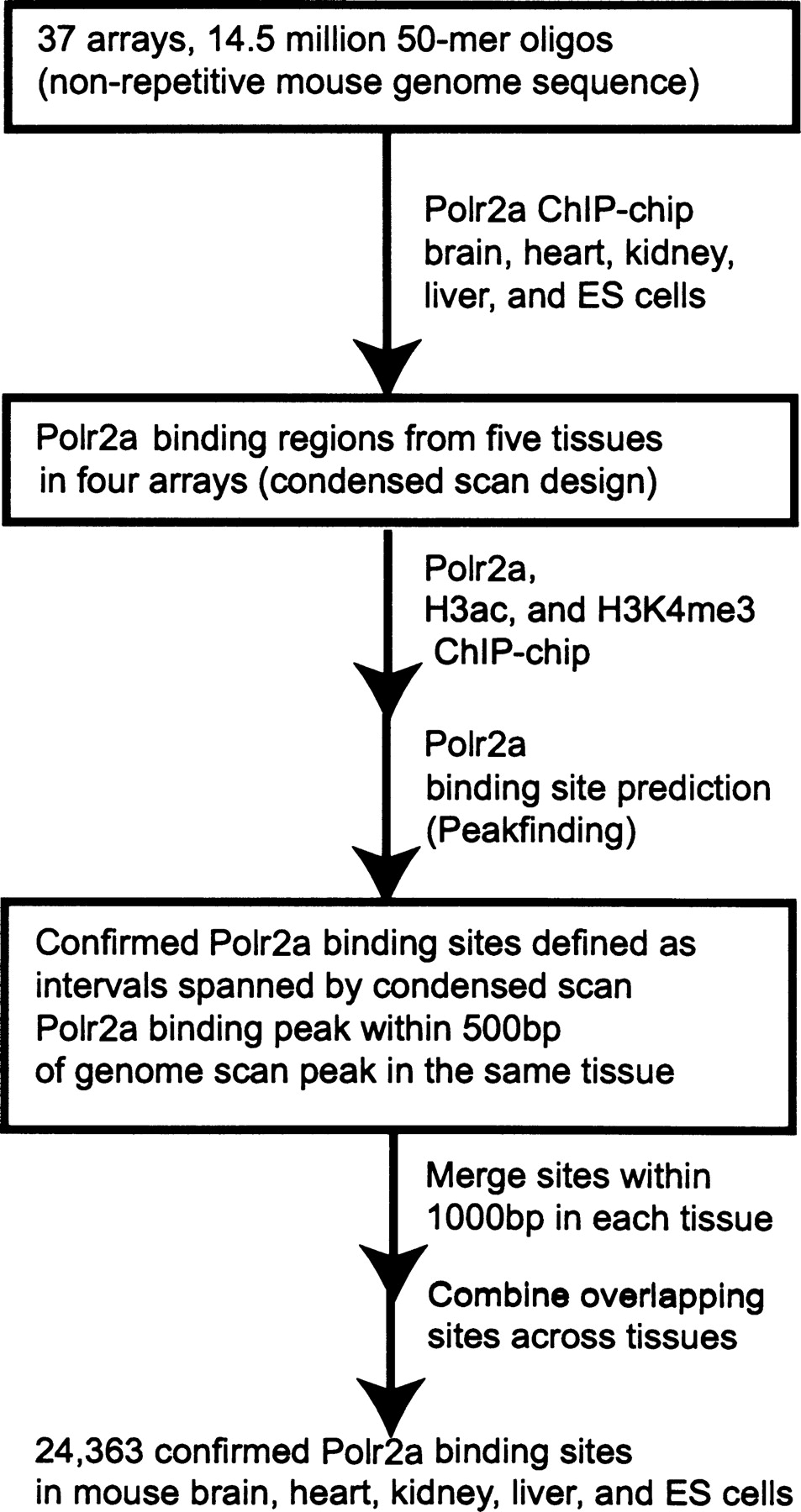 37 arrays, 14.5 million 50-mer oligos
(non-repetitive mouse genome sequence)

Polr2a ChIP-chip
brain, heart, kidney,
liver, and ES cells

Polr2a binding regions from five tissues
in four arrays (condensed scan design)

Polr2a,
H3ac, and H3K4me3
ChIP-chip

Polr2a
binding site prediction
(Peakfinding)

Confirmed Polr2a binding sites defined as
intervals spanned by condensed scan
Polr2a binding peak within 500bp
of genome scan peak in the same tissue

Merge sites within
1000bp in each tissue

Combine overlapping
sites across tissues

24,363 confirmed Polr2a binding sites
in mouse brain, heart, kidney, liver, and ES cells